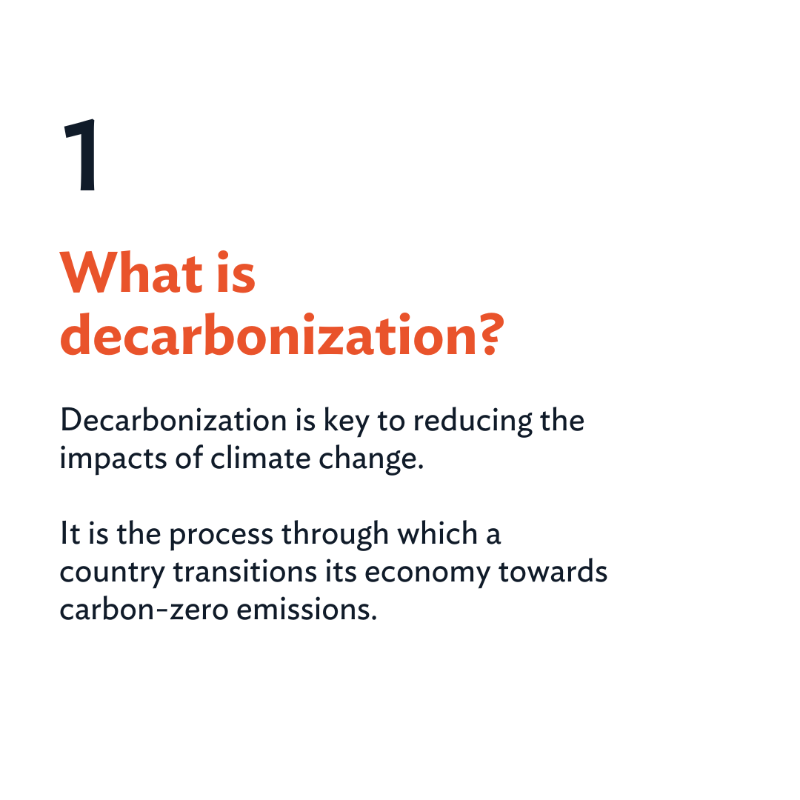 1

What is decarbonization?

Decarbonization is key to reducing the impacts of climate change.

It is the process through which a country transitions its economy towards carbon-zero emissions.